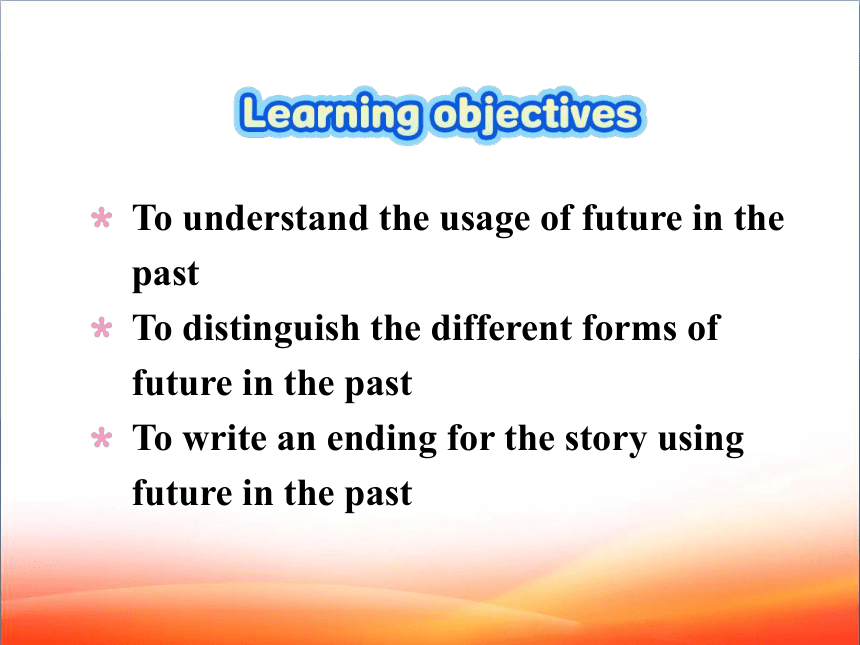 Learning objectives

* To understand the usage of future in the past
* To distinguish the different forms of future in the past
* To write an ending for the story using future in the past